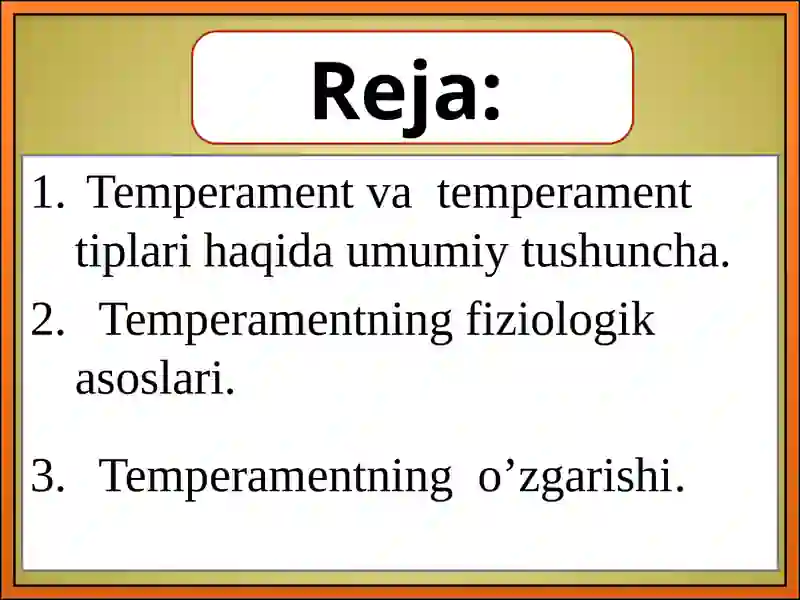 Reja:

1. Temperament va temperament tiplari haqida umumiy tushuncha.

2. Temperamentning fiziologik asoslari.

3. Temperamentning o’zgarishi.